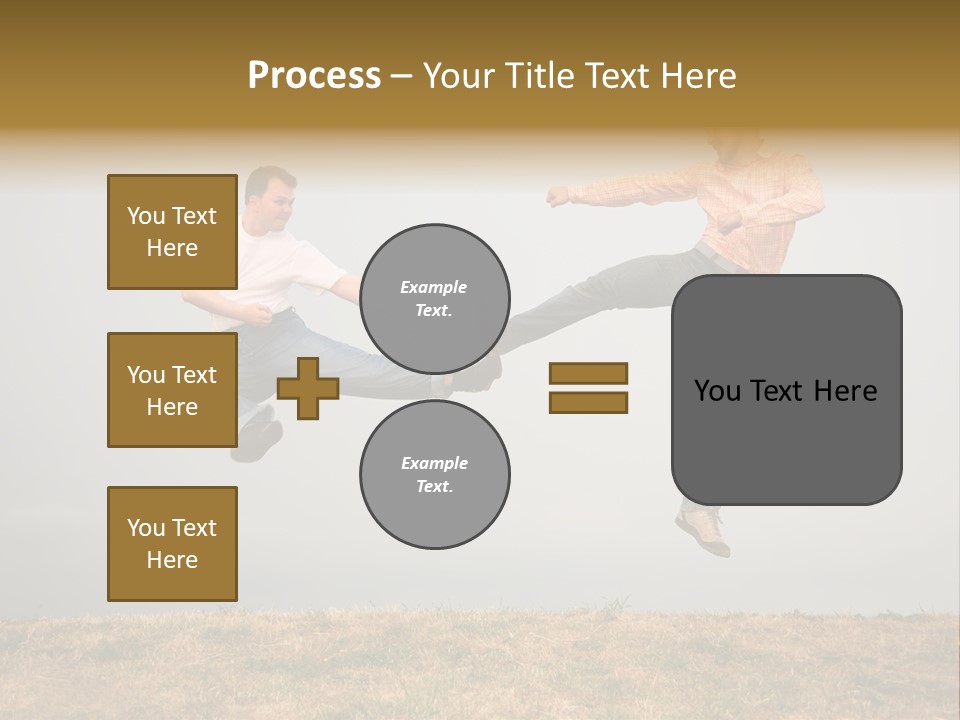 Process – Your Title Text Here

You Text Here

You Text Here

You Text Here

Example Text.

Example Text.

You Text Here